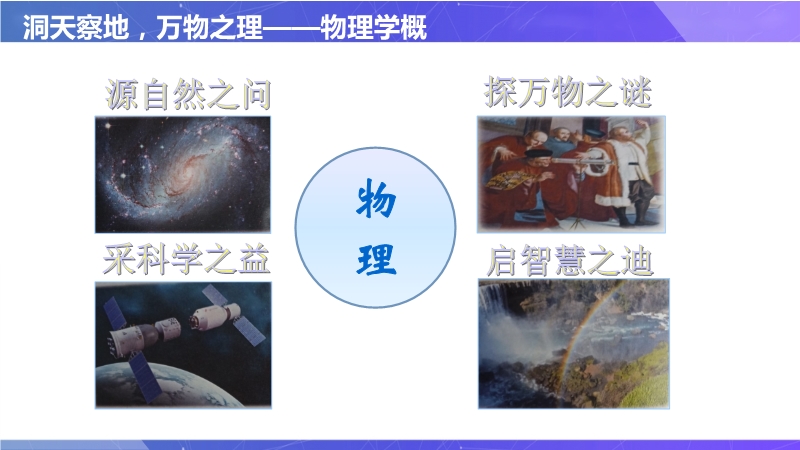 洞天察地，万物之理——物理学概

源自然之问

探万物之谜

物理

采科学之益

启智慧之迪